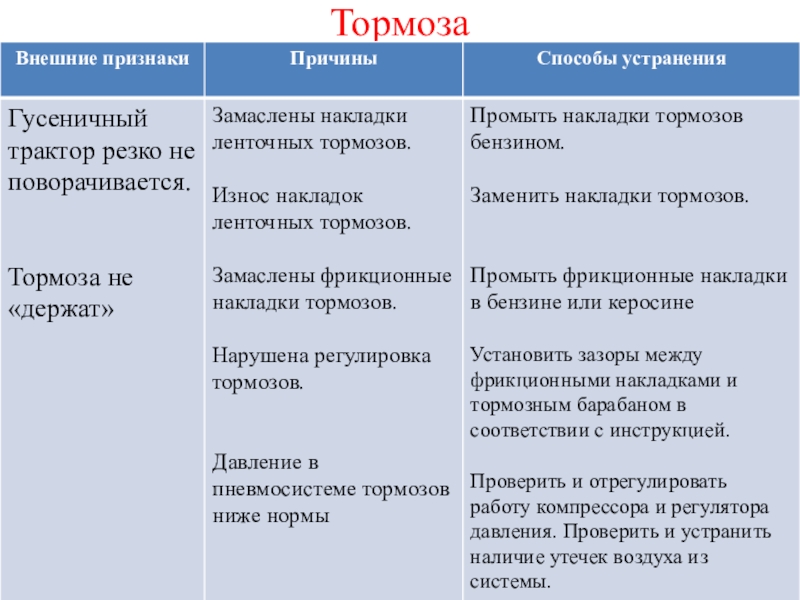 Тормоза

| Внешние признаки | Причины | Способы устранения |
|---|---|---|
| Гусеничный трактор резко не поворачивается.<br><br>Тормоза не «держат» | Замаслены накладки ленточных тормозов.<br><br>Износ накладок ленточных тормозов.<br><br>Замаслены фрикционные накладки тормозов.<br><br>Нарушена регулировка тормозов.<br><br>Давление в пневмосистеме тормозов ниже нормы | Промыть накладки тормозов бензином.<br><br>Заменить накладки тормозов.<br><br>Промыть фрикционные накладки в бензине или керосине<br><br>Установить зазоры между фрикционными накладками и тормозным барабаном в соответствии с инструкцией.<br><br>Проверить и отрегулировать работу компрессора и регулятора давления. Проверить и устранить наличие утечек воздуха из системы. |